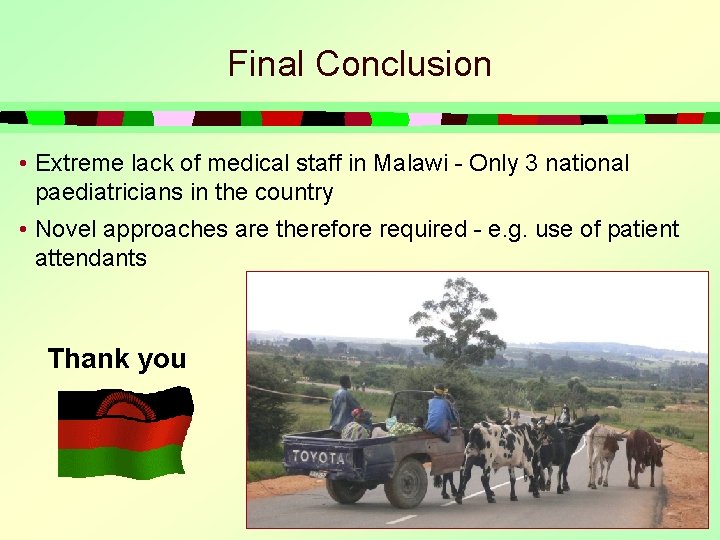 Final Conclusion

• Extreme lack of medical staff in Malawi - Only 3 national paediatricians in the country

• Novel approaches are therefore required - e.g. use of patient attendants

Thank you

TOYOTA